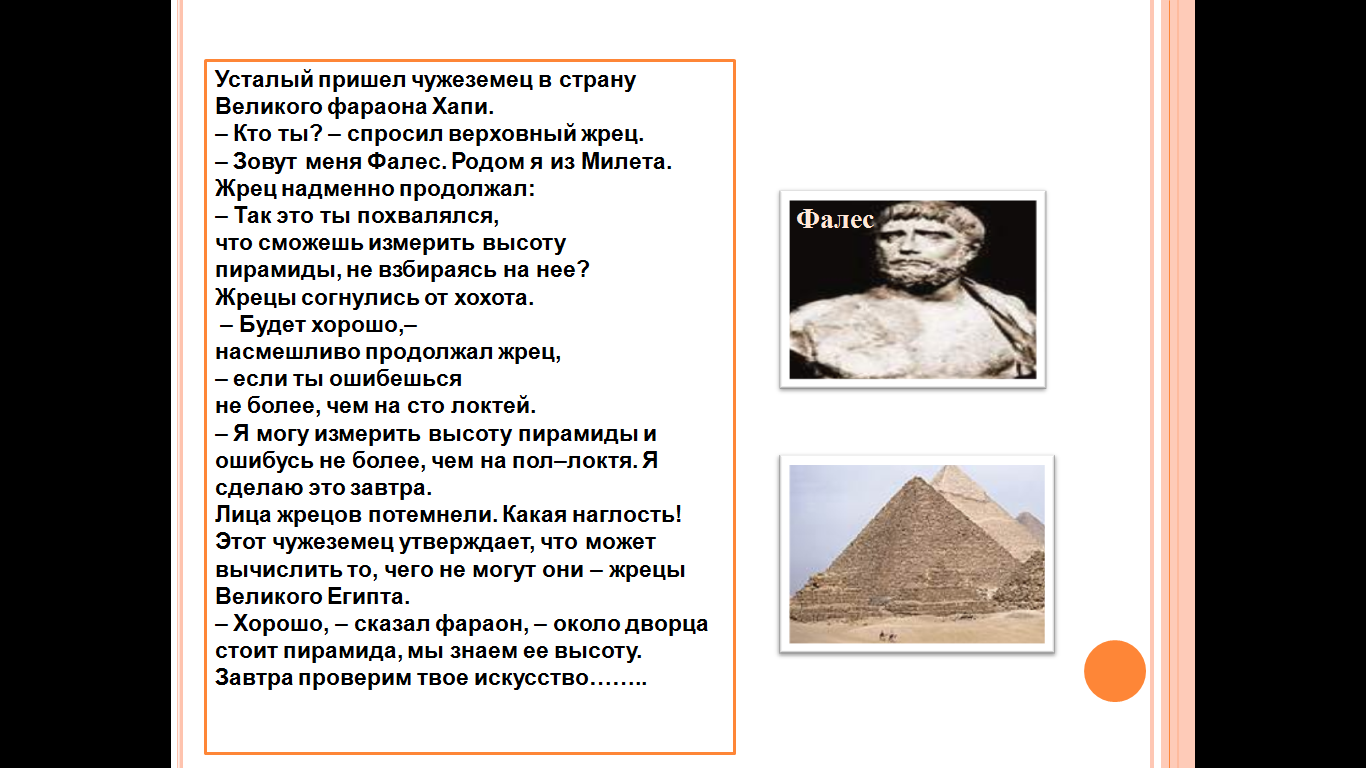 Усталый пришел чужеземец в страну Великого фараона Хапи.
– Кто ты? – спросил верховный жрец.
– Зовут меня Фалес. Родом я из Милета.
Жрец надменно продолжал:
– Так это ты похвалялся, что сможешь измерить высоту пирамиды, не взбираясь на нее?
Жрецы согнулись от хохота.
– Будет хорошо,– насмешливо продолжал жрец, – если ты ошибешься не более, чем на сто локтей.
– Я могу измерить высоту пирамиды и ошибусь не более, чем на пол–локтя. Я сделаю это завтра.
Лица жрецов потемнели. Какая наглость! Этот чужеземец утверждает, что может вычислить то, чего не могут они – жрецы Великого Египта.
– Хорошо, – сказал фараон, – около дворца стоит пирамида, мы знаем ее высоту. Завтра проверим твое искусство……..

Фалес